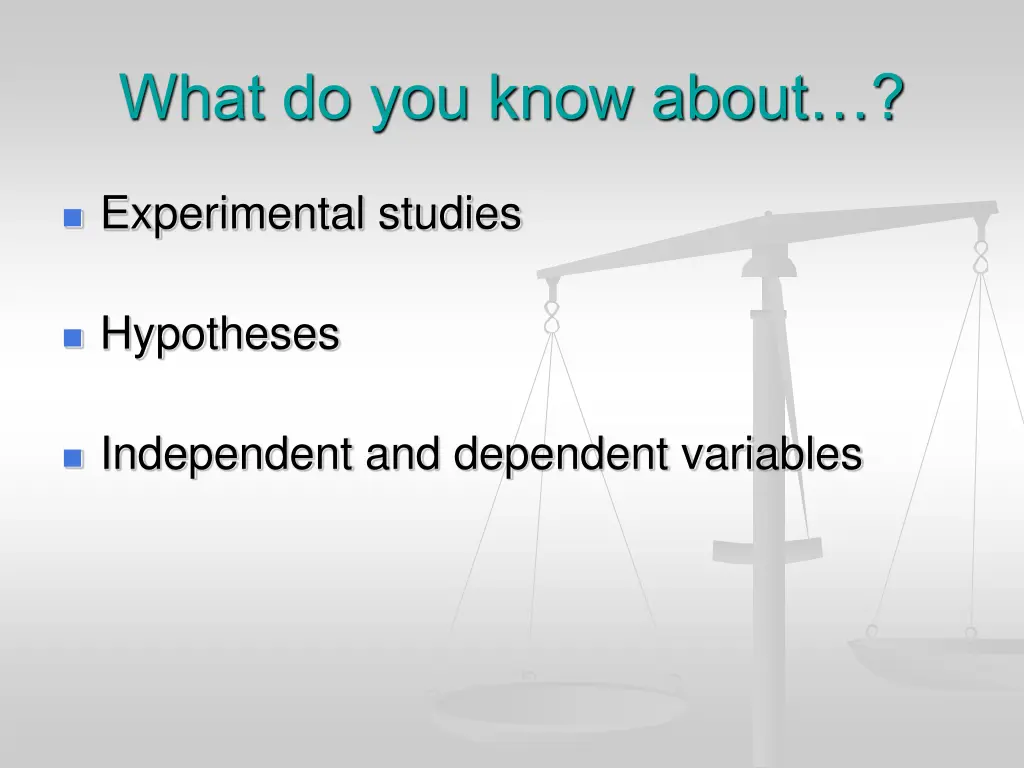 What do you know about…?

- Experimental studies

- Hypotheses

- Independent and dependent variables